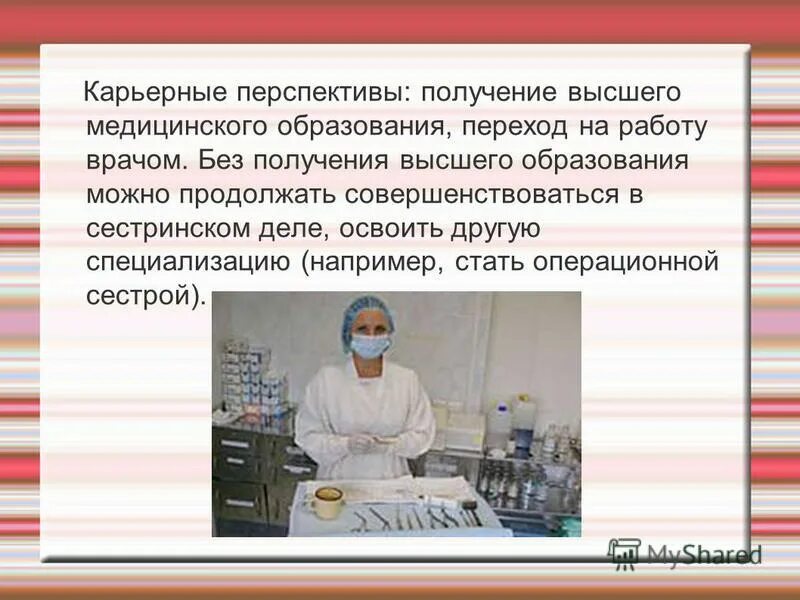 Карьерные перспективы: получение высшего медицинского образования, переход на работу врачом. Без получения высшего образования можно продолжать совершенствоваться в сестринском деле, освоить другую специализацию (например, стать операционной сестрой).

MyShared